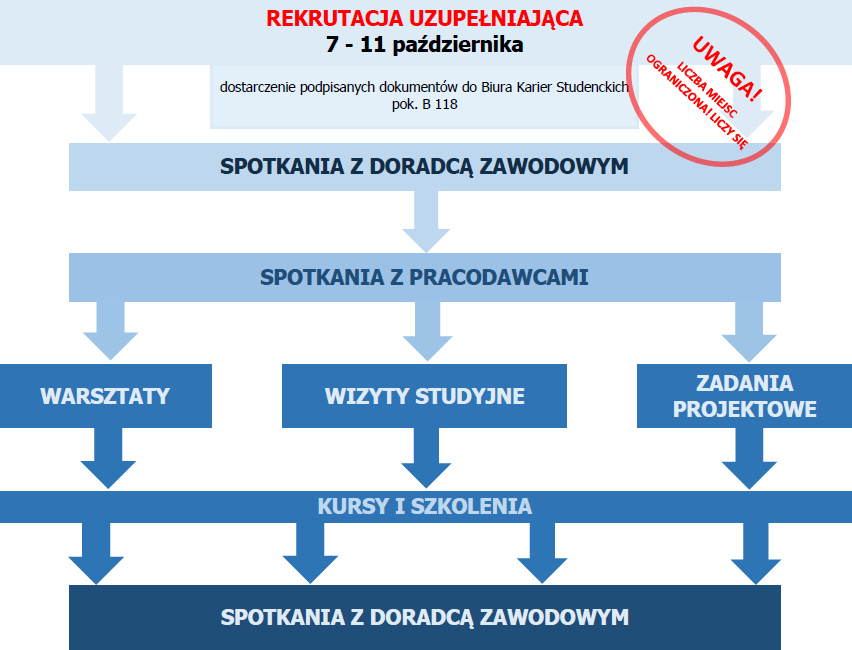 REKRUTACJA UZUPEŁNIAJĄCA
7 - 11 października

dostarczenie podpisanych dokumentów do Biura Karier Studenckich
pok. B 118

UWAGA!
LICZBA MIEJSC OGRANICZONA! LICZY SIĘ

SPOTKANIA Z DORADCĄ ZAWODOWYM

SPOTKANIA Z PRACODAWCAMI

WARSZTATY

WIZYTY STUDYJNE

ZADANIA PROJEKTOWE

KURSY I SZKOLENIA

SPOTKANIA Z DORADCĄ ZAWODOWYM